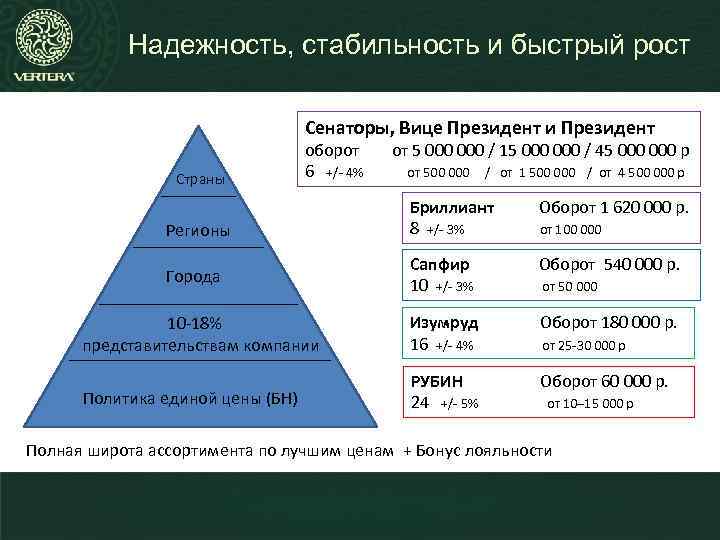 VERTERA

Надежность, стабильность и быстрый рост

Страны

Регионы

Города

10-18% представительствам компании

Политика единой цены (БН)

Сенаторы, Вице Президент и Президент
оборот от 5 000 000 / 15 000 000 / 45 000 000 р
6 +/- 4% от 500 000 / от 1 500 000 / от 4 500 000 р

Бриллиант Оборот 1 620 000 р.
8 +/- 3% от 100 000

Сапфир Оборот 540 000 р.
10 +/- 3% от 50 000

Изумруд Оборот 180 000 р.
16 +/- 4% от 25-30 000 р

РУБИН Оборот 60 000 р.
24 +/- 5% от 10–15 000 р

Полная широта ассортимента по лучшим ценам + Бонус лояльности